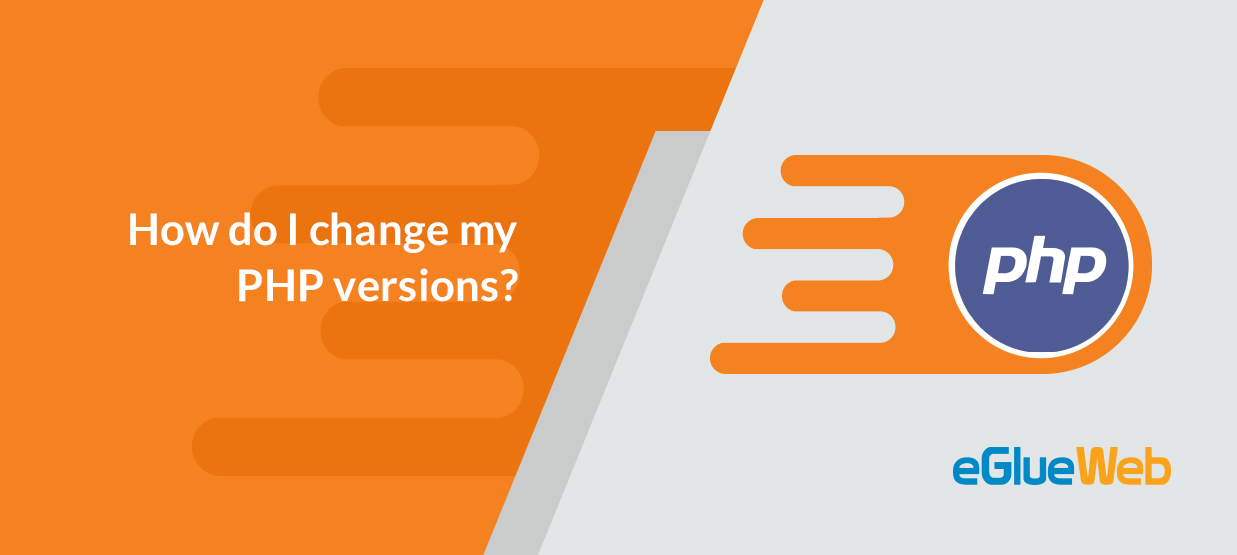 How do I change my PHP versions?

php

eGlueWeb